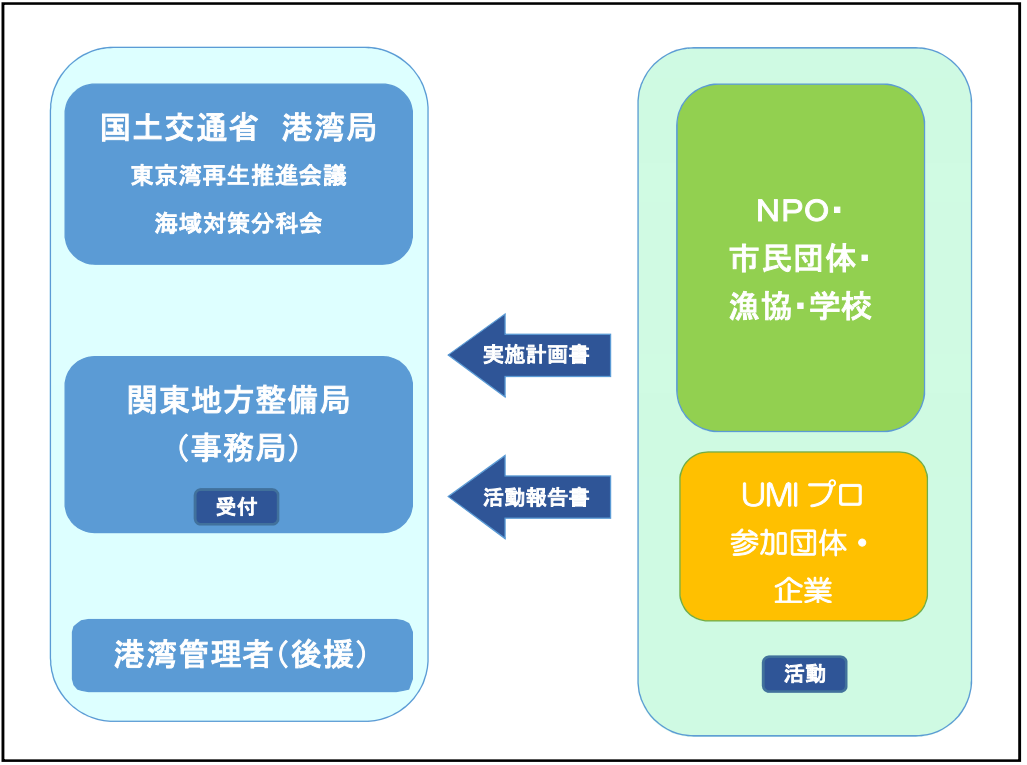 国土交通省　港湾局
東京湾再生推進会議
海域対策分科会

関東地方整備局
（事務局）
受付

港湾管理者（後援）

実施計画書

活動報告書

NPO・
市民団体・
漁協・学校

UMIプロ
参加団体・
企業

活動